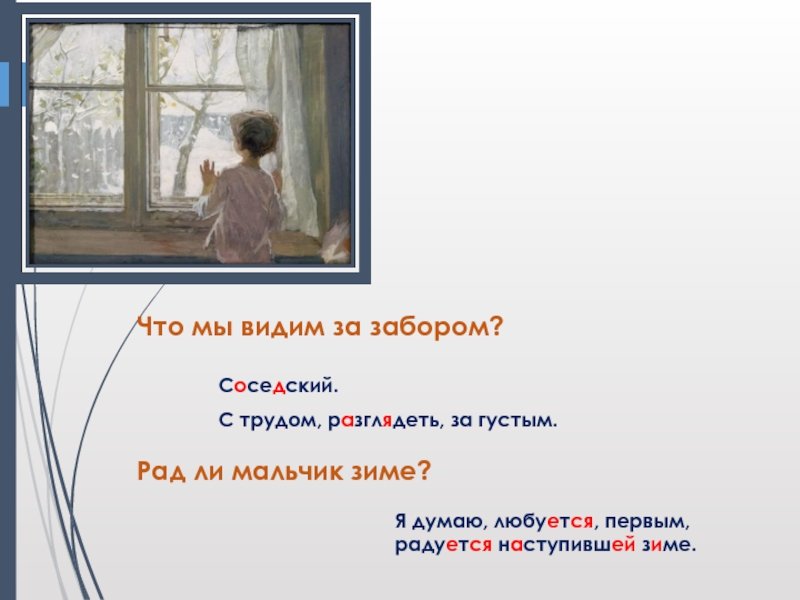 Что мы видим за забором?

Соседский.

С трудом, разглядеть, за густым.

Рад ли мальчик зиме?

Я думаю, любуется, первым, радуется наступившей зиме.